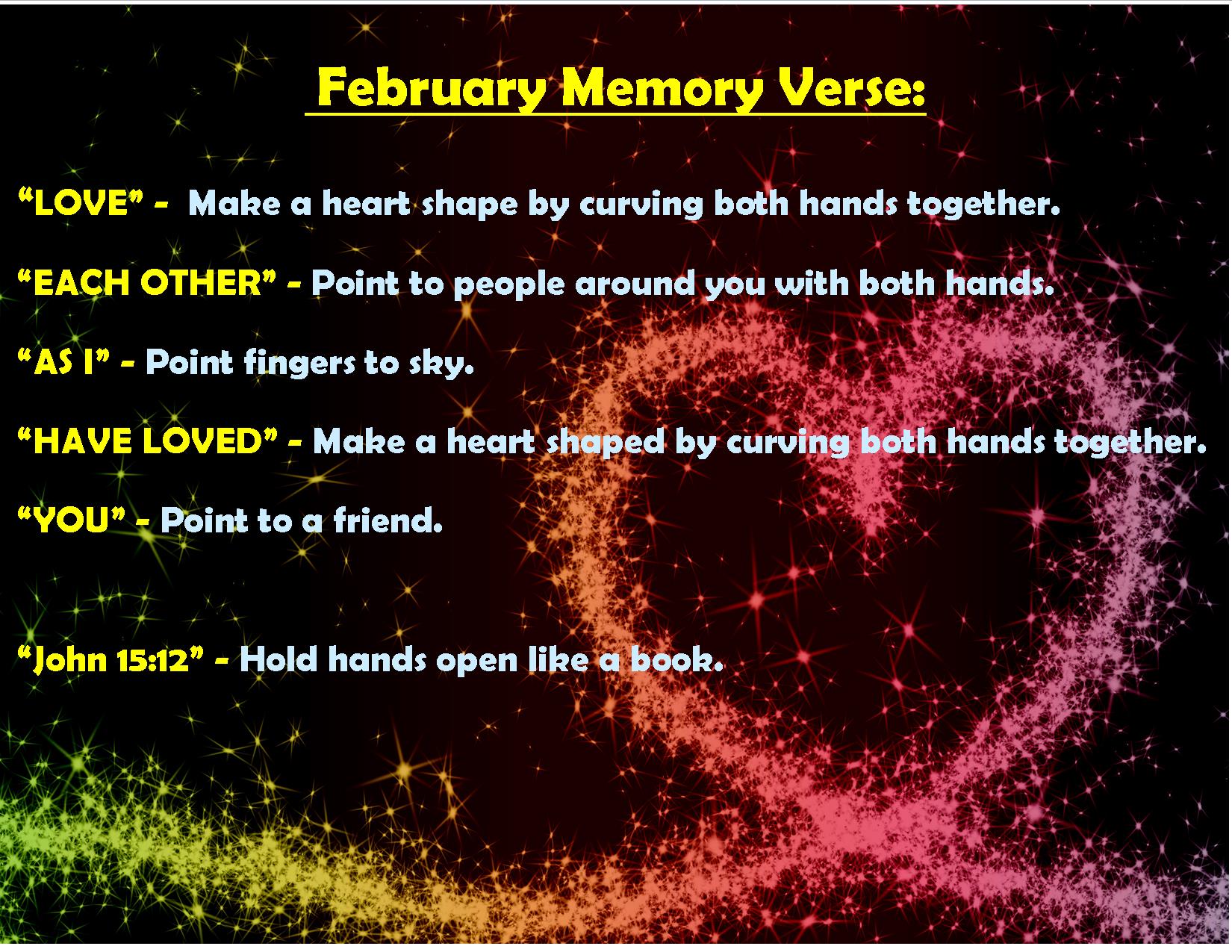 February Memory Verse:

“LOVE” - Make a heart shape by curving both hands together.

“EACH OTHER” - Point to people around you with both hands.

“AS I” - Point fingers to sky.

“HAVE LOVED” - Make a heart shaped by curving both hands together.

“YOU” - Point to a friend.

“John 15:12” - Hold hands open like a book.